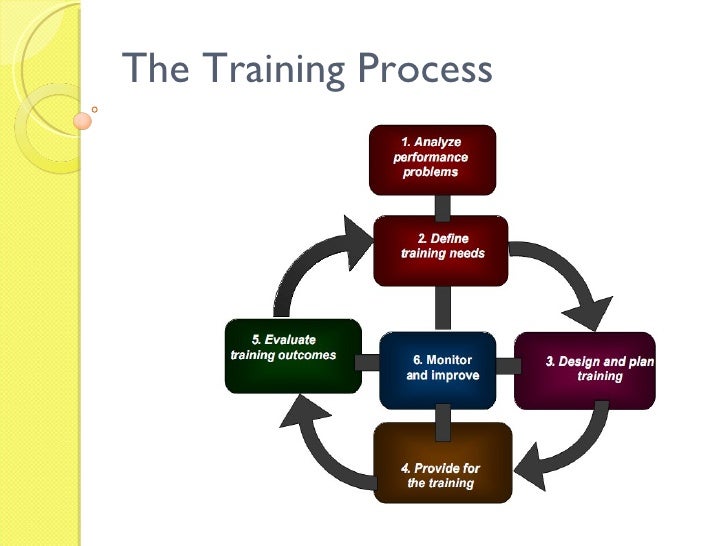 The Training Process

1. Analyze performance problems

2. Define training needs

3. Design and plan training

4. Provide for the training

5. Evaluate training outcomes

6. Monitor and improve